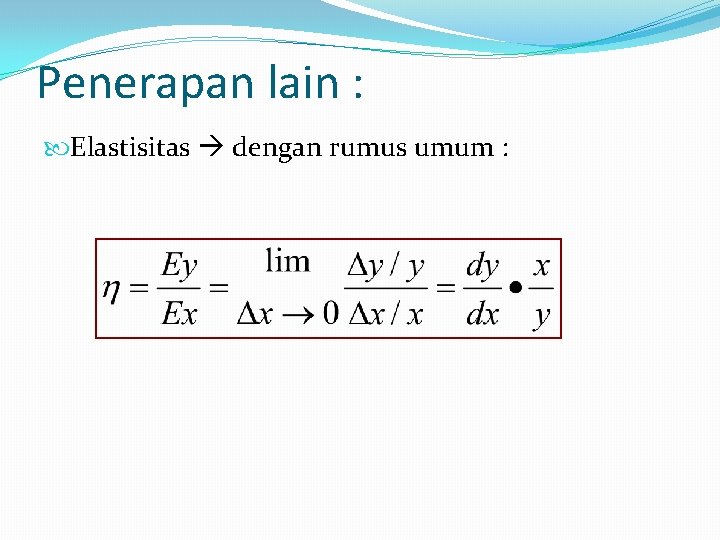 Penerapan lain :

Elastisitas → dengan rumus umum :

$\eta = \frac{Ey}{Ex} = \lim_{\Delta x \to 0} \frac{\Delta y / y}{\Delta x / x} = \frac{dy}{dx} \bullet \frac{x}{y}$